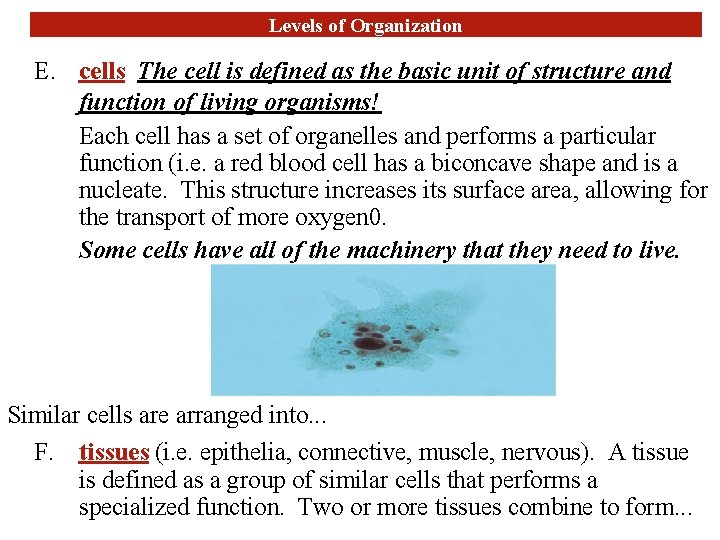 Levels of Organization

E. cells The cell is defined as the basic unit of structure and function of living organisms!

Each cell has a set of organelles and performs a particular function (i.e. a red blood cell has a biconcave shape and is a nucleate. This structure increases its surface area, allowing for the transport of more oxygen0.

Some cells have all of the machinery that they need to live.

Similar cells are arranged into...

F. tissues (i.e. epithelia, connective, muscle, nervous). A tissue is defined as a group of similar cells that performs a specialized function. Two or more tissues combine to form...